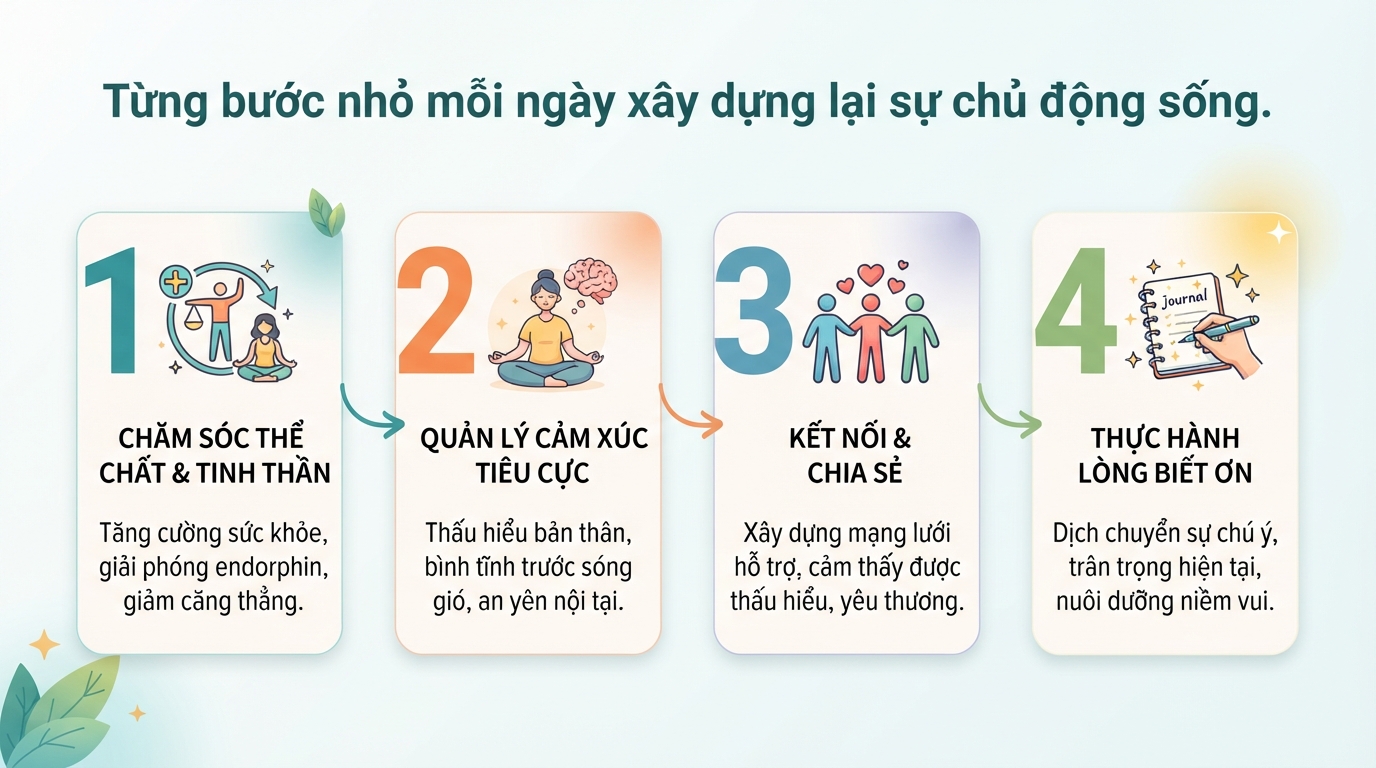 Từng bước nhỏ mỗi ngày xây dựng lại sự chủ động sống.

1

CHĂM SÓC THỂ CHẤT & TINH THẦN

Tăng cường sức khỏe, giải phóng endorphin, giảm căng thẳng.

2

QUẢN LÝ CẢM XÚC TIÊU CỰC

Thấu hiểu bản thân, bình tĩnh trước sóng gió, an yên nội tại.

3

KẾT NỐI & CHIA SẺ

Xây dựng mạng lưới hỗ trợ, cảm thấy được thấu hiểu, yêu thương.

4

journal

THỰC HÀNH LÒNG BIẾT ƠN

Dịch chuyển sự chú ý, trân trọng hiện tại, nuôi dưỡng niềm vui.